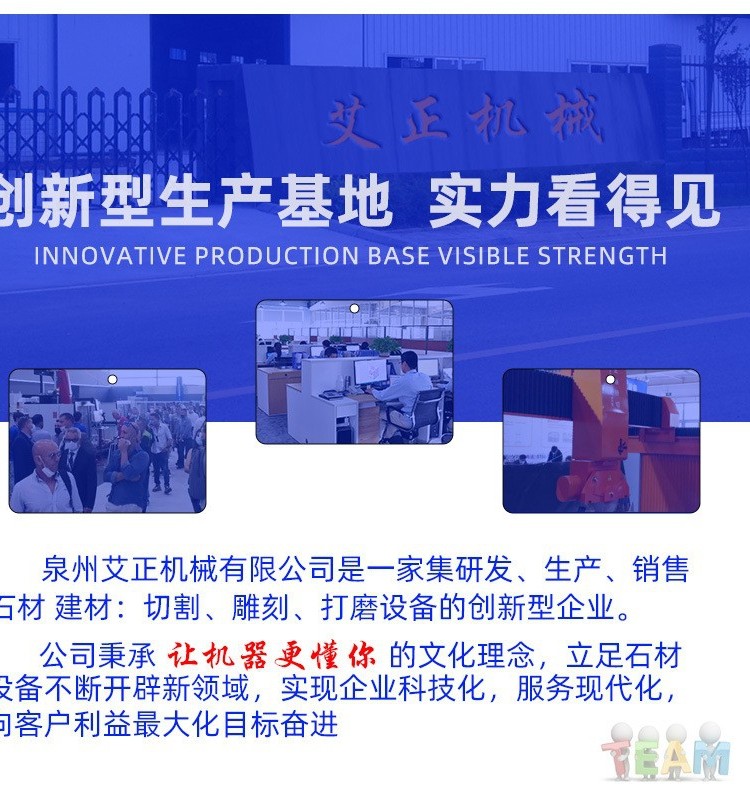 艾正机械

创新型生产基地 实力看得见

INNOVATIVE PRODUCTION BASE VISIBLE STRENGTH

泉州艾正机械有限公司是一家集研发、生产、销售石材 建材：切割、雕刻、打磨设备的创新型企业。

公司秉承 让机器更懂你 的文化理念，立足石材设备不断开辟新领域，实现企业科技化，服务现代化，向客户利益最大化目标奋进

TEAM